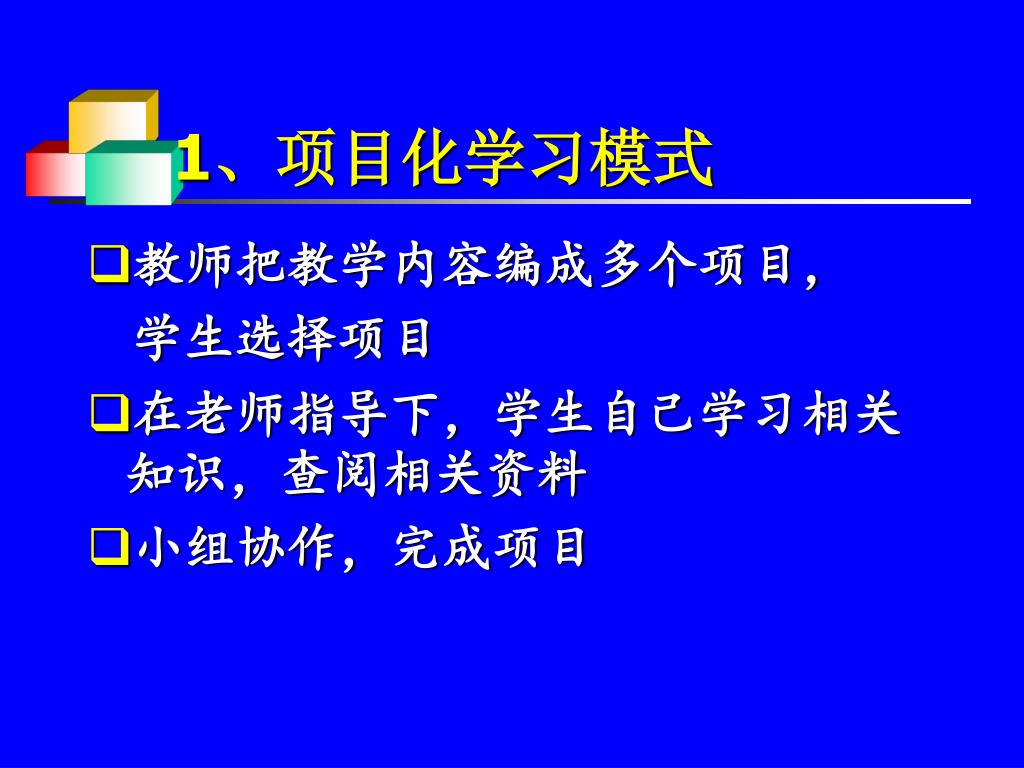 1、项目化学习模式

❑教师把教学内容编成多个项目，学生选择项目

❑在老师指导下，学生自己学习相关知识，查阅相关资料

❑小组协作，完成项目